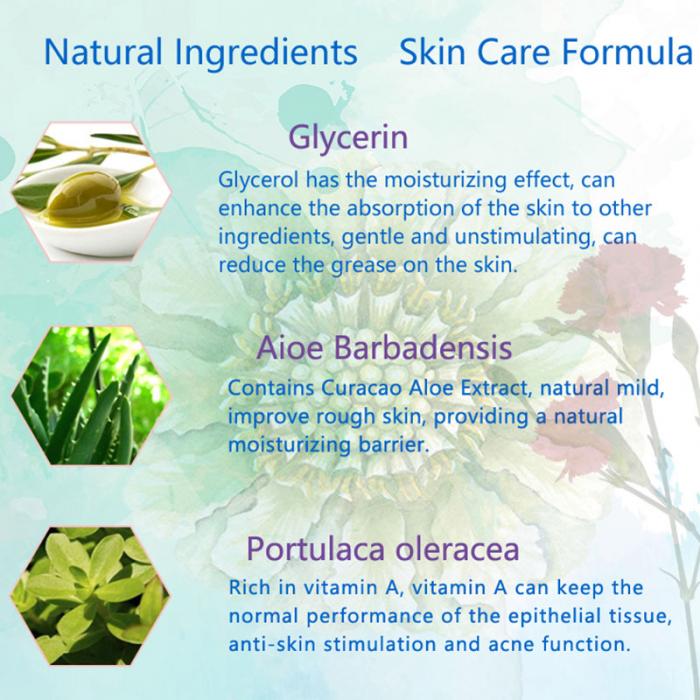 Natural Ingredients Skin Care Formula

Glycerin

Glycerol has the moisturizing effect, can enhance the absorption of the skin to other ingredients, gentle and unstimulating, can reduce the grease on the skin.

Aioe Barbadensis

Contains Curacao Aloe Extract, natural mild, improve rough skin, providing a natural moisturizing barrier.

Portulaca oleracea

Rich in vitamin A, vitamin A can keep the normal performance of the epithelial tissue, anti-skin stimulation and acne function.